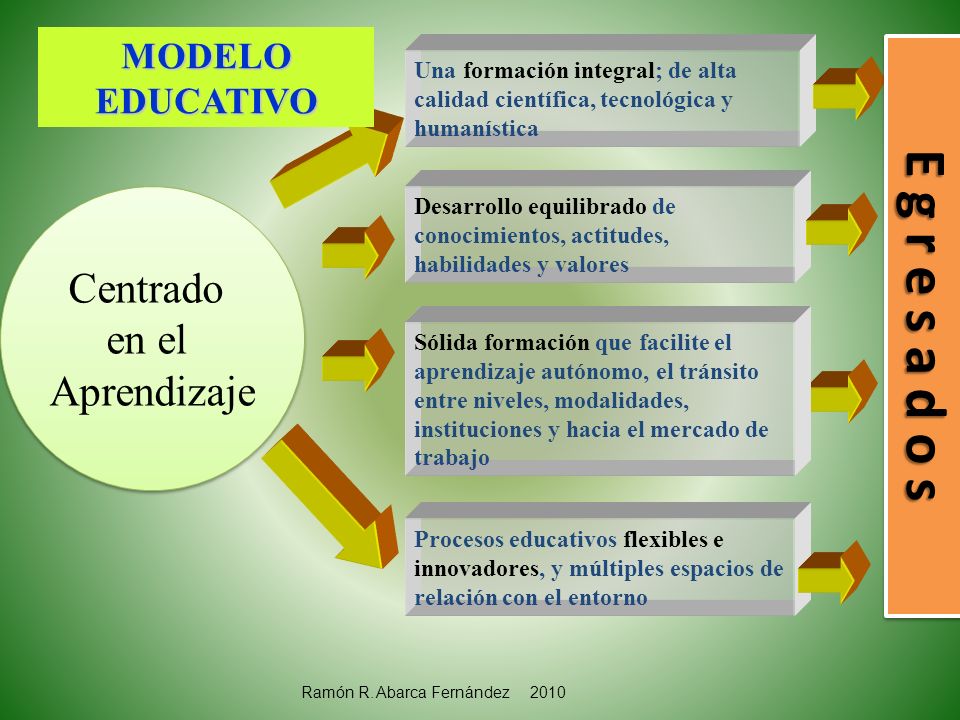 MODELO EDUCATIVO

Centrado en el Aprendizaje

Una formación integral; de alta calidad científica, tecnológica y humanística

Desarrollo equilibrado de conocimientos, actitudes, habilidades y valores

Sólida formación que facilite el aprendizaje autónomo, el tránsito entre niveles, modalidades, instituciones y hacia el mercado de trabajo

Procesos educativos flexibles e innovadores, y múltiples espacios de relación con el entorno

Egresados

Ramón R. Abarca Fernández 2010